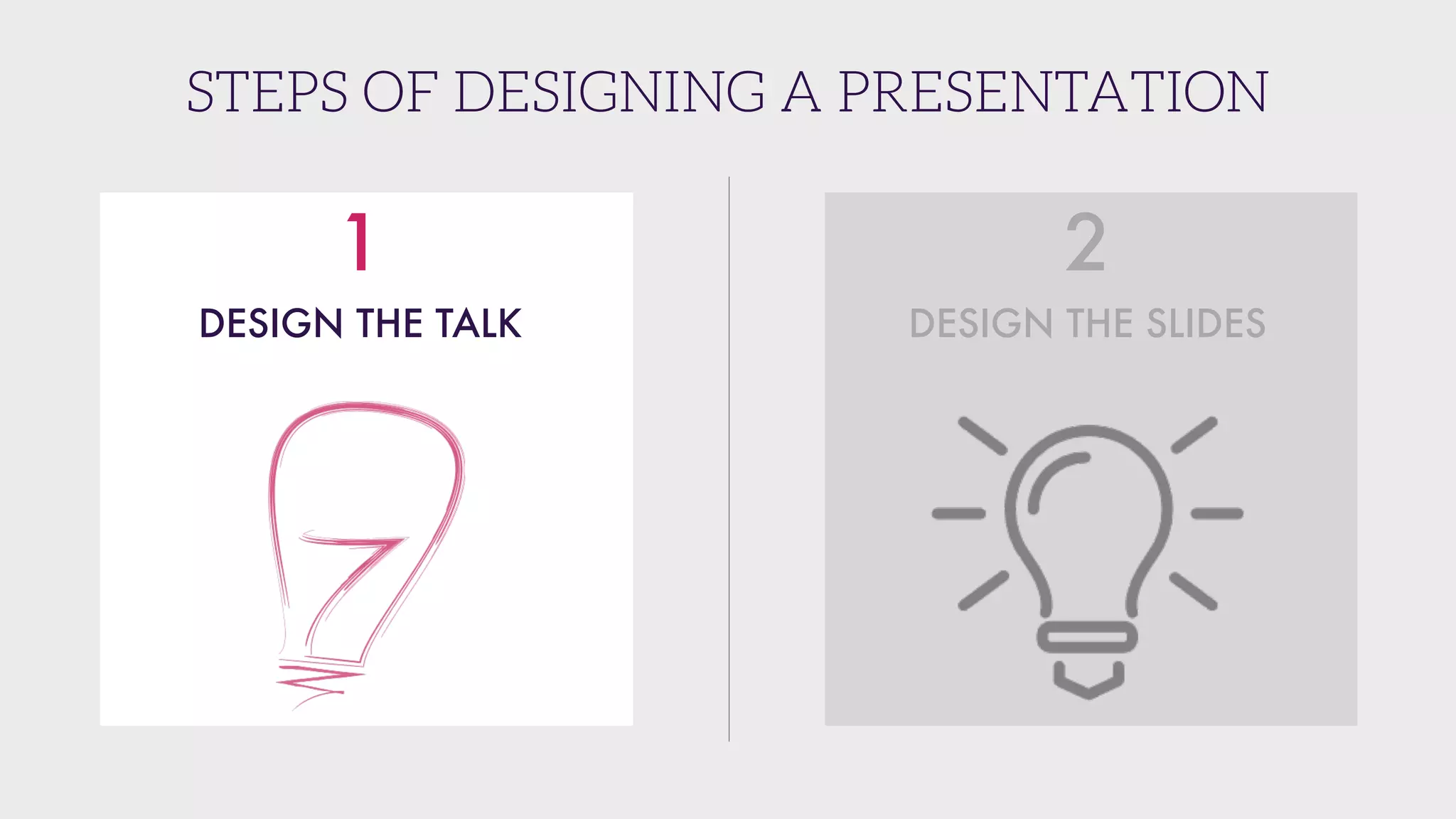 STEPS OF DESIGNING A PRESENTATION

1

DESIGN THE TALK

2

DESIGN THE SLIDES